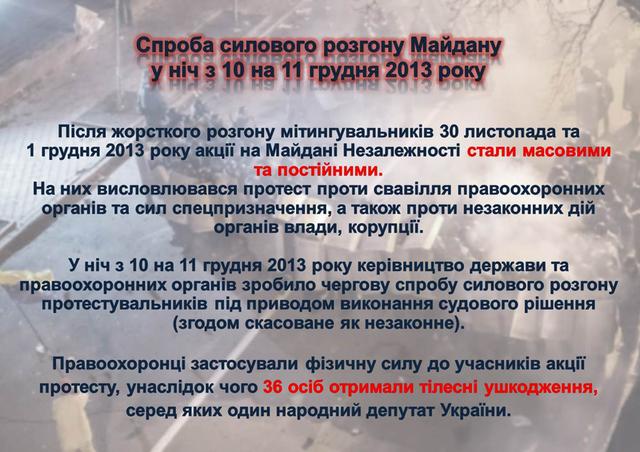 Спроба силового розгону Майдану у ніч з 10 на 11 грудня 2013 року

Після жорсткого розгону мітингувальників 30 листопада та 1 грудня 2013 року акції на Майдані Незалежності стали масовими та постійними.
На них висловлювався протест проти свавілля правоохоронних органів та сил спецпризначення, а також проти незаконних дій органів влади, корупції.

У ніч з 10 на 11 грудня 2013 року керівництво держави та правоохоронних органів зробило чергову спробу силового розгону протестувальників під приводом виконання судового рішення (згодом скасоване як незаконне).

Правоохоронці застосували фізичну силу до учасників акції протесту, унаслідок чого 36 осіб отримали тілесні ушкодження, серед яких один народний депутат України.